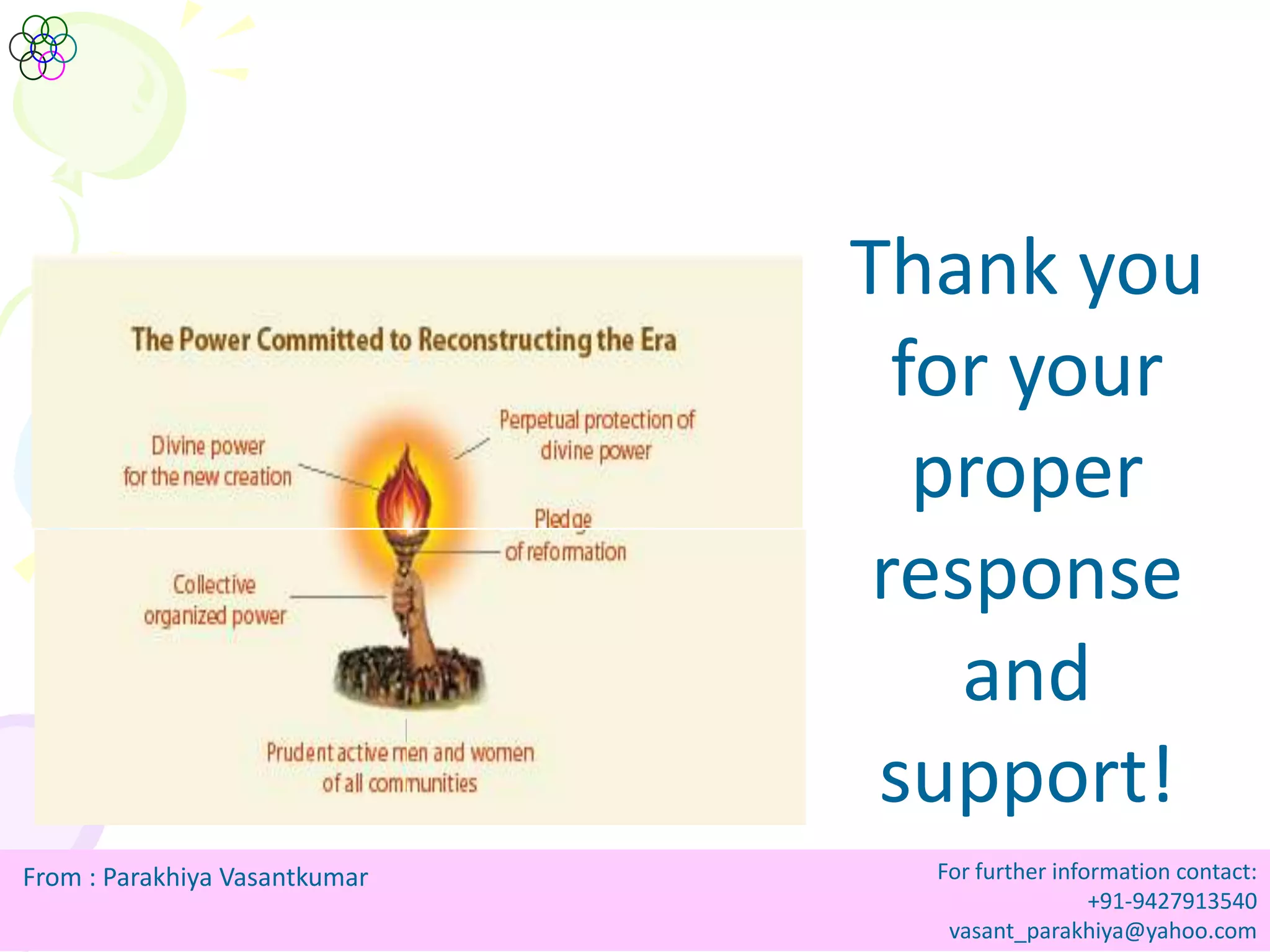 The Power Committed to Reconstructing the Era

Divine power for the new creation

Perpetual protection of divine power

Pledge of reformation

Collective organized power

Prudent active men and women of all communities

Thank you for your proper response and support!

From : Parakhiya Vasantkumar

For further information contact:
+91-9427913540
vasant_parakhiya@yahoo.com